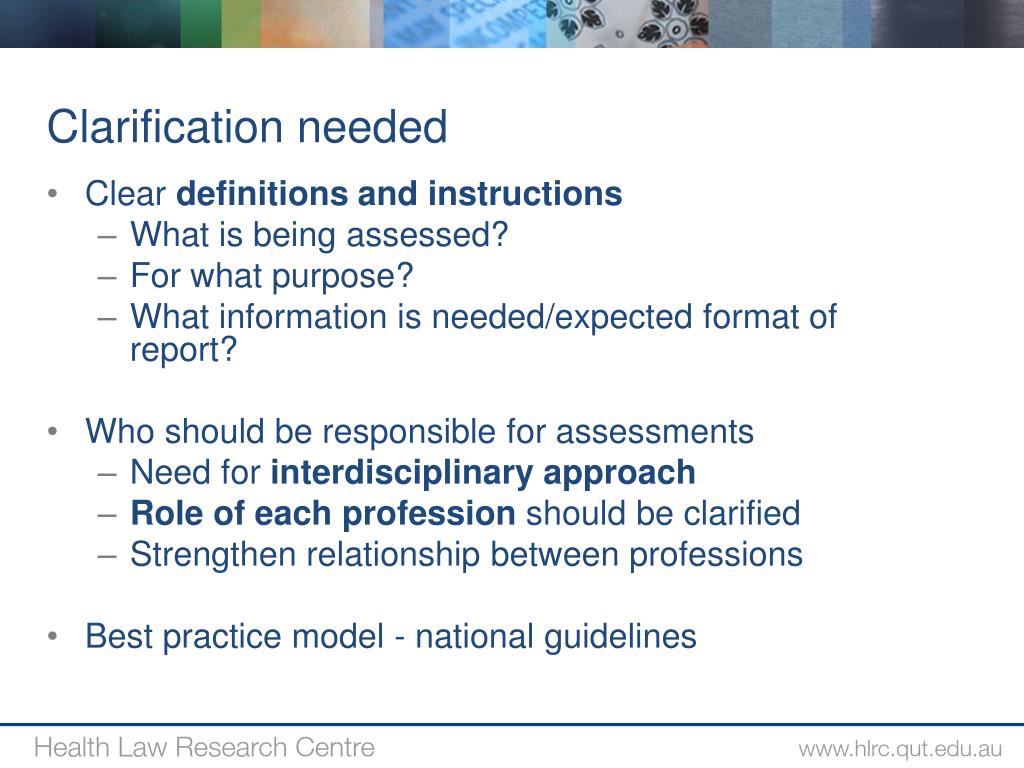 Clarification needed

• Clear definitions and instructions
 – What is being assessed?
 – For what purpose?
 – What information is needed/expected format of report?

• Who should be responsible for assessments
 – Need for interdisciplinary approach
 – Role of each profession should be clarified
 – Strengthen relationship between professions

• Best practice model - national guidelines

Health Law Research Centre

www.hlrc.qut.edu.au